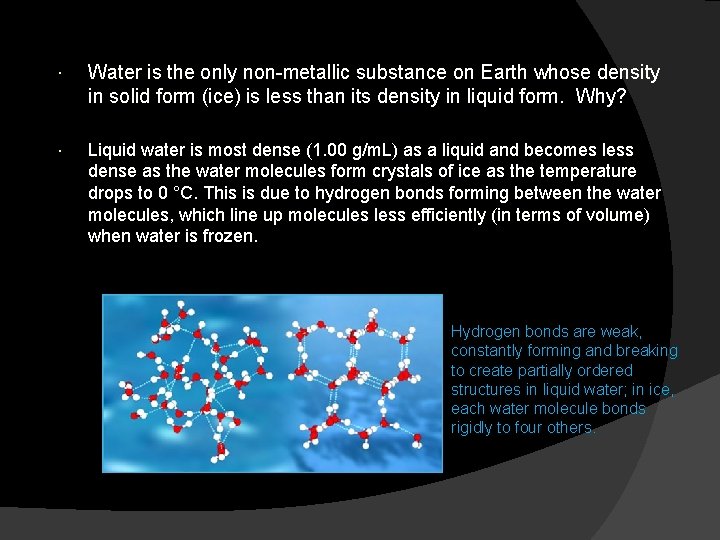 · Water is the only non-metallic substance on Earth whose density in solid form (ice) is less than its density in liquid form. Why?

· Liquid water is most dense (1.00 g/mL) as a liquid and becomes less dense as the water molecules form crystals of ice as the temperature drops to 0 °C. This is due to hydrogen bonds forming between the water molecules, which line up molecules less efficiently (in terms of volume) when water is frozen.

Hydrogen bonds are weak, constantly forming and breaking to create partially ordered structures in liquid water; in ice, each water molecule bonds rigidly to four others.